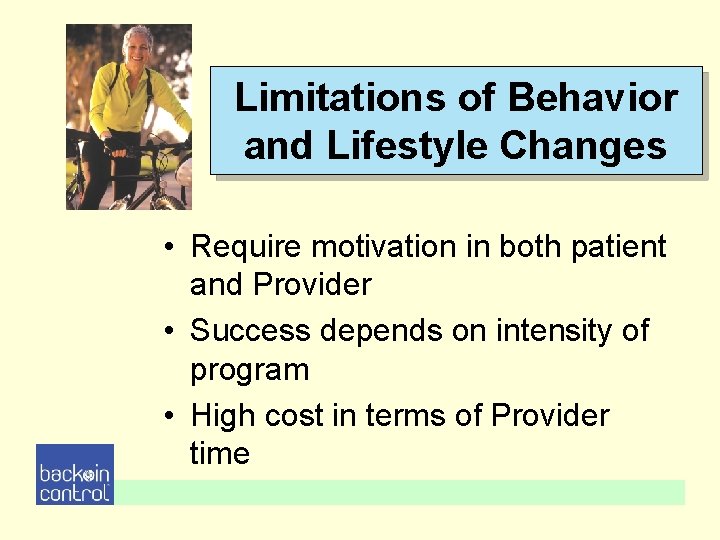 Limitations of Behavior and Lifestyle Changes

• Require motivation in both patient and Provider
• Success depends on intensity of program
• High cost in terms of Provider time

back in control